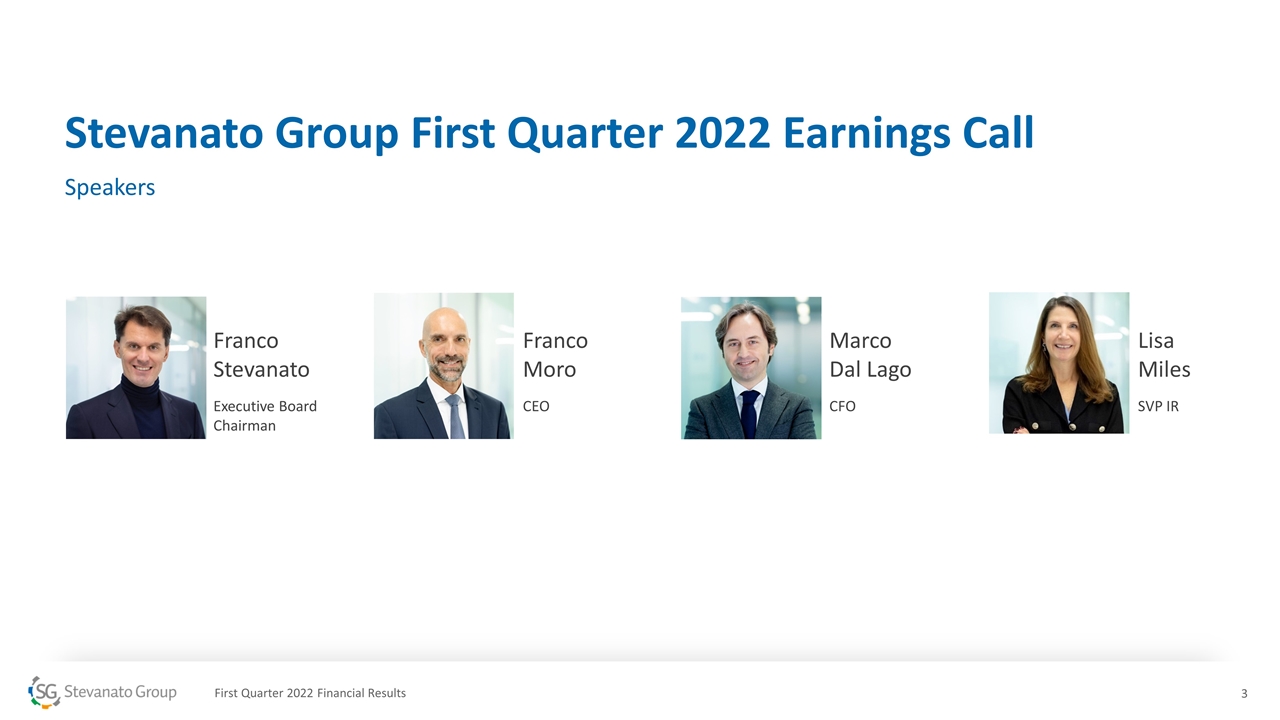 Stevanato Group First Quarter 2022 Earnings Call

Speakers

Franco Stevanato

Executive Board Chairman

Franco Moro

CEO

Marco Dal Lago

CFO

Lisa Miles

SVP IR

SG Stevanato Group

First Quarter 2022 Financial Results

3